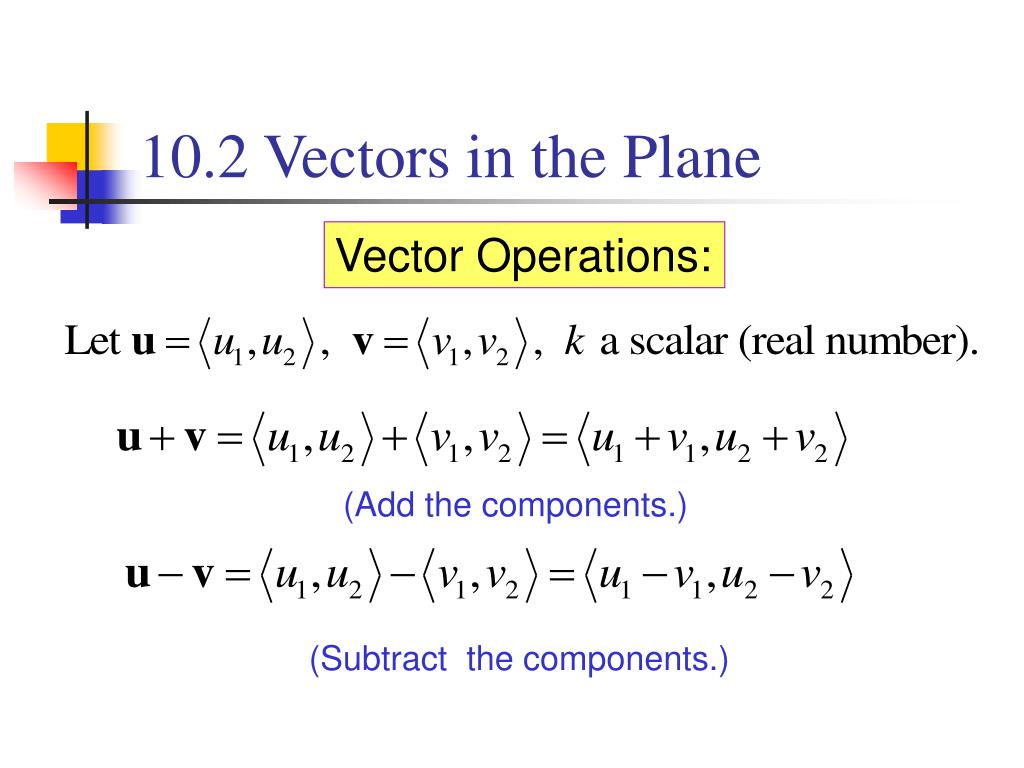 10.2 Vectors in the Plane

Vector Operations:

Let $\mathbf{u} = \langle u_1, u_2 \rangle$, $\mathbf{v} = \langle v_1, v_2 \rangle$, $k$ a scalar (real number).

$\mathbf{u} + \mathbf{v} = \langle u_1, u_2 \rangle + \langle v_1, v_2 \rangle = \langle u_1 + v_1, u_2 + v_2 \rangle$

(Add the components.)

$\mathbf{u} - \mathbf{v} = \langle u_1, u_2 \rangle - \langle v_1, v_2 \rangle = \langle u_1 - v_1, u_2 - v_2 \rangle$

(Subtract the components.)